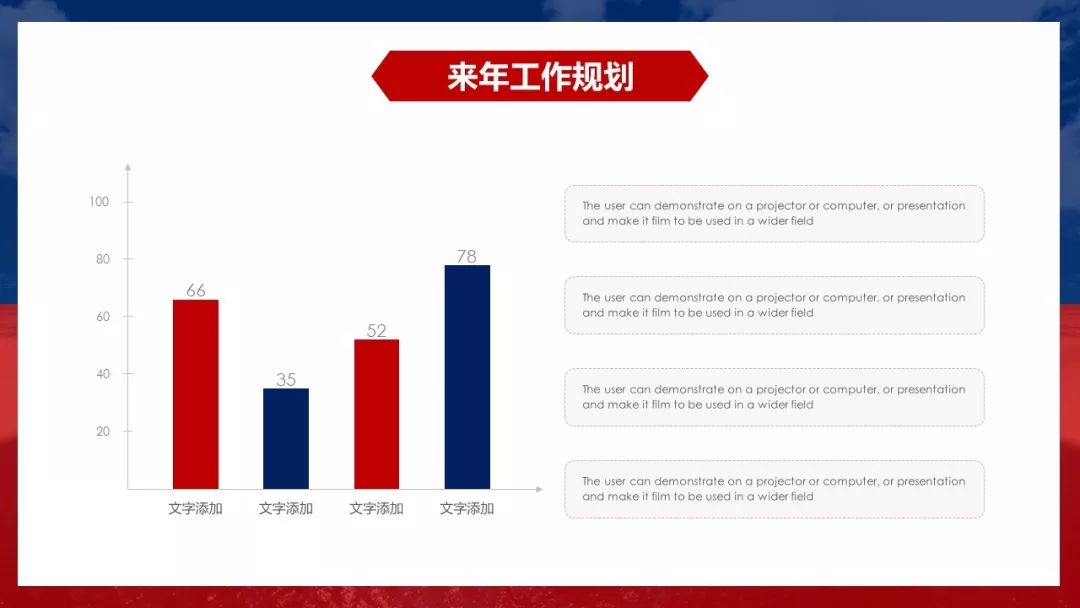 来年工作规划

100
80
60
40
20

66
35
52
78

文字添加
文字添加
文字添加
文字添加

The user can demonstrate on a projector or computer, or presentation and make it film to be used in a wider field

The user can demonstrate on a projector or computer, or presentation and make it film to be used in a wider field

The user can demonstrate on a projector or computer, or presentation and make it film to be used in a wider field

The user can demonstrate on a projector or computer, or presentation and make it film to be used in a wider field